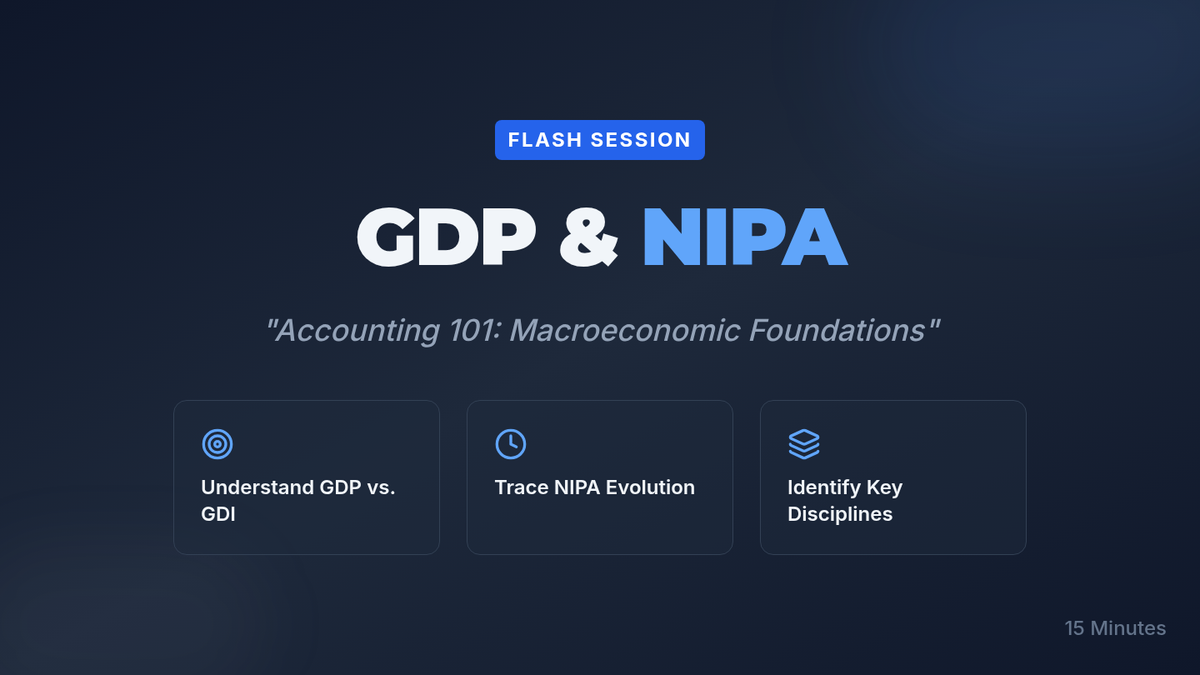 FLASH SESSION

GDP & NIPA

"Accounting 101: Macroeconomic Foundations"

Understand GDP vs. GDI

Trace NIPA Evolution

Identify Key Disciplines

15 Minutes